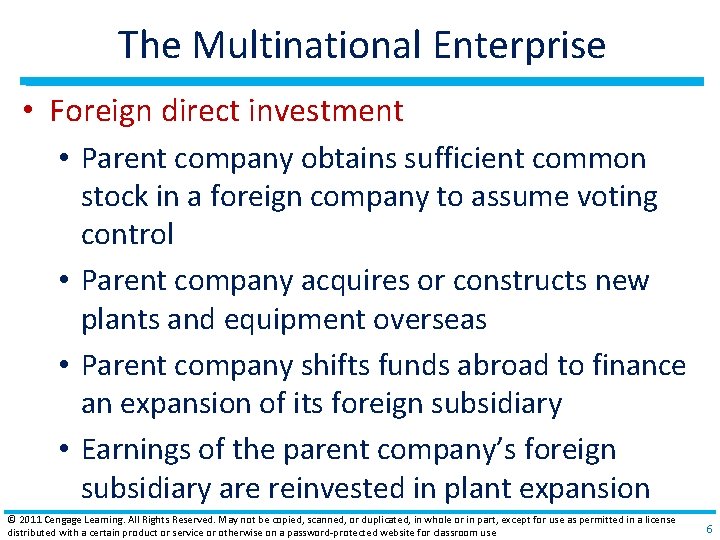 The Multinational Enterprise

• Foreign direct investment
  • Parent company obtains sufficient common stock in a foreign company to assume voting control
  • Parent company acquires or constructs new plants and equipment overseas
  • Parent company shifts funds abroad to finance an expansion of its foreign subsidiary
  • Earnings of the parent company's foreign subsidiary are reinvested in plant expansion

© 2011 Cengage Learning. All Rights Reserved. May not be copied, scanned, or duplicated, in whole or in part, except for use as permitted in a license distributed with a certain product or service or otherwise on a password-protected website for classroom use

6